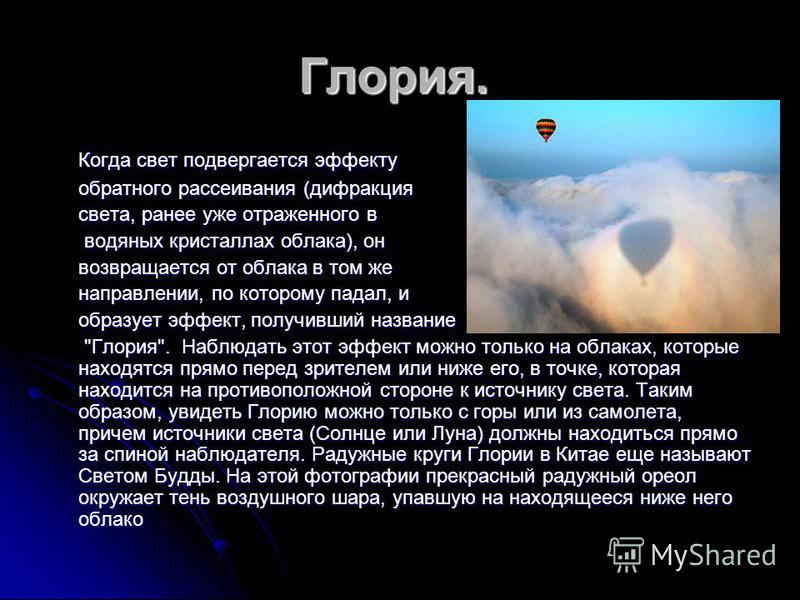 Глория.

Когда свет подвергается эффекту обратного рассеивания (дифракция света, ранее уже отраженного в водяных кристаллах облака), он возвращается от облака в том же направлении, по которому падал, и образует эффект, получивший название "Глория". Наблюдать этот эффект можно только на облаках, которые находятся прямо перед зрителем или ниже его, в точке, которая находится на противоположной стороне к источнику света. Таким образом, увидеть Глорию можно только с горы или из самолета, причем источники света (Солнце или Луна) должны находиться прямо за спиной наблюдателя. Радужные круги Глории в Китае еще называют Светом Будды. На этой фотографии прекрасный радужный ореол окружает тень воздушного шара, упавшую на находящееся ниже него облако

MyShared